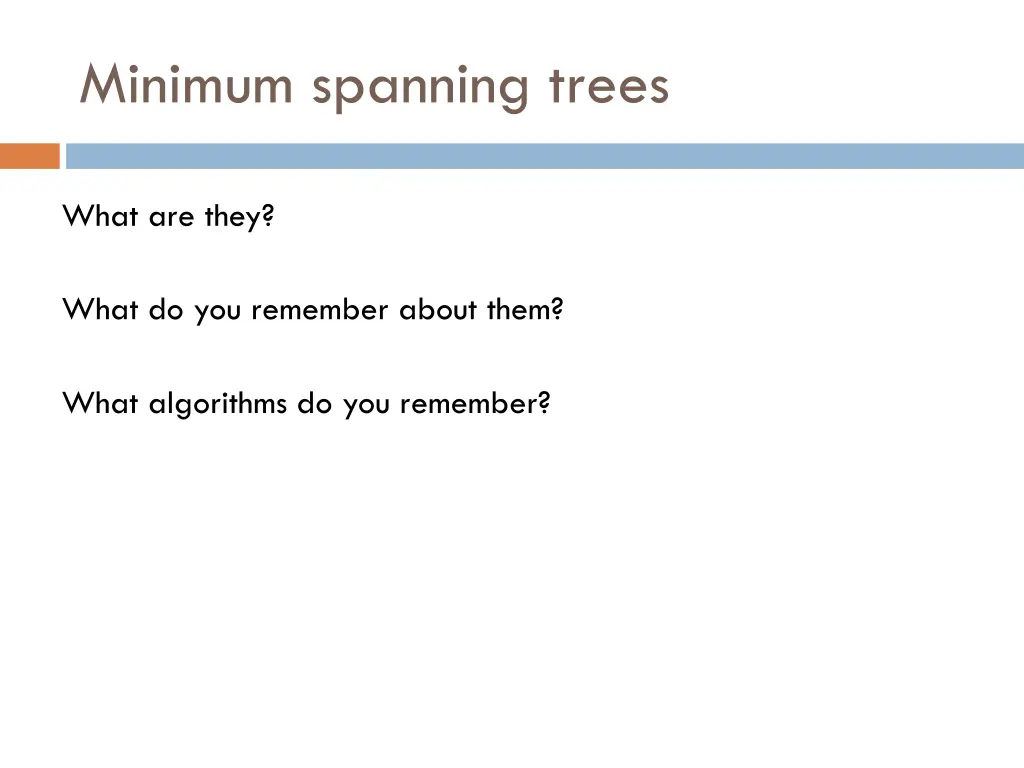 Minimum spanning trees

What are they?

What do you remember about them?

What algorithms do you remember?